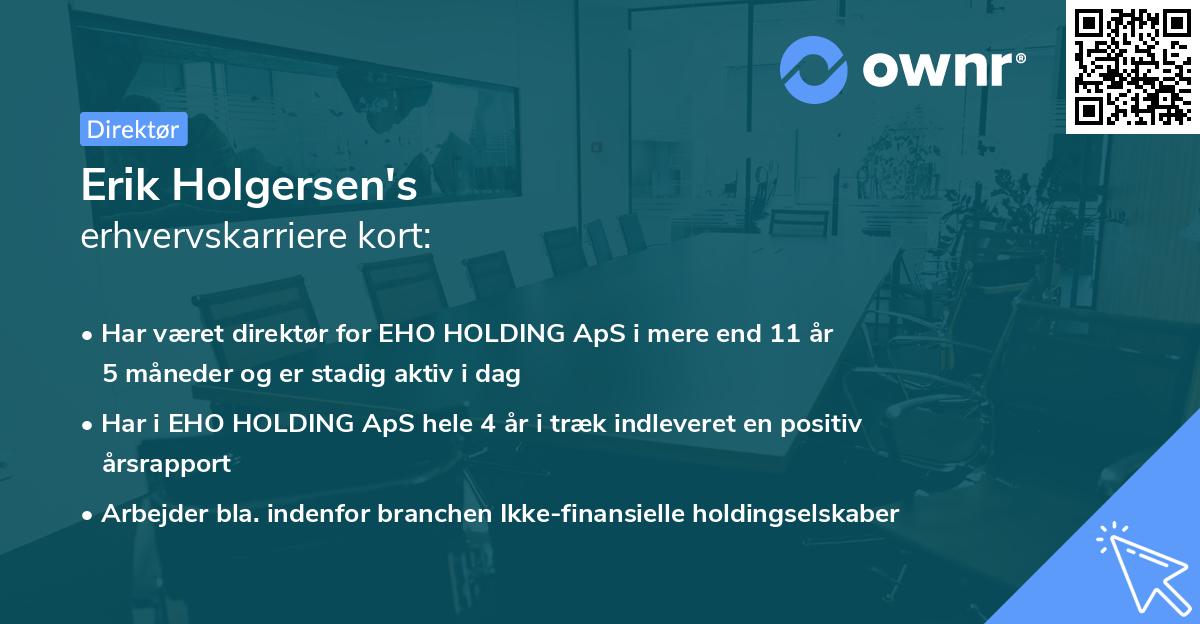 ownr®

Direktør

Erik Holgersen's
erhvervskarriere kort:

• Har været direktør for EHO HOLDING ApS i mere end 11 år 5 måneder og er stadig aktiv i dag

• Har i EHO HOLDING ApS hele 4 år i træk indleveret en positiv årsrapport

• Arbejder bla. indenfor branchen Ikke-finansielle holdingselskaber